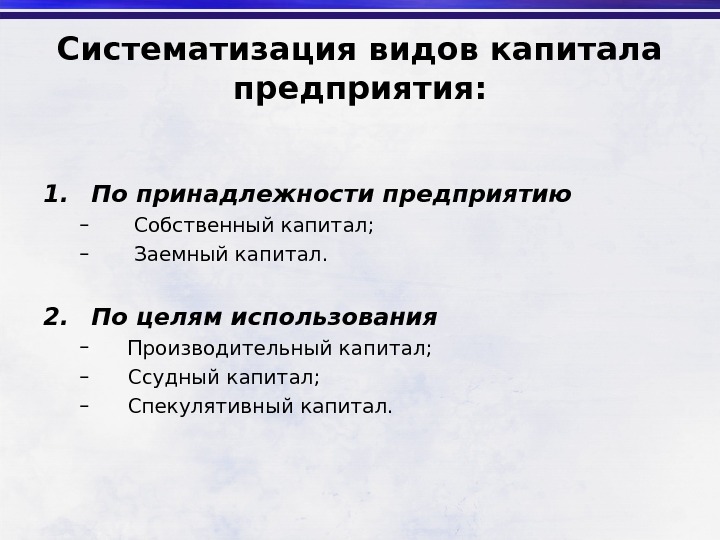 Систематизация видов капитала предприятия:

1. По принадлежности предприятию
– Собственный капитал;
– Заемный капитал.

2. По целям использования
– Производительный капитал;
– Ссудный капитал;
– Спекулятивный капитал.